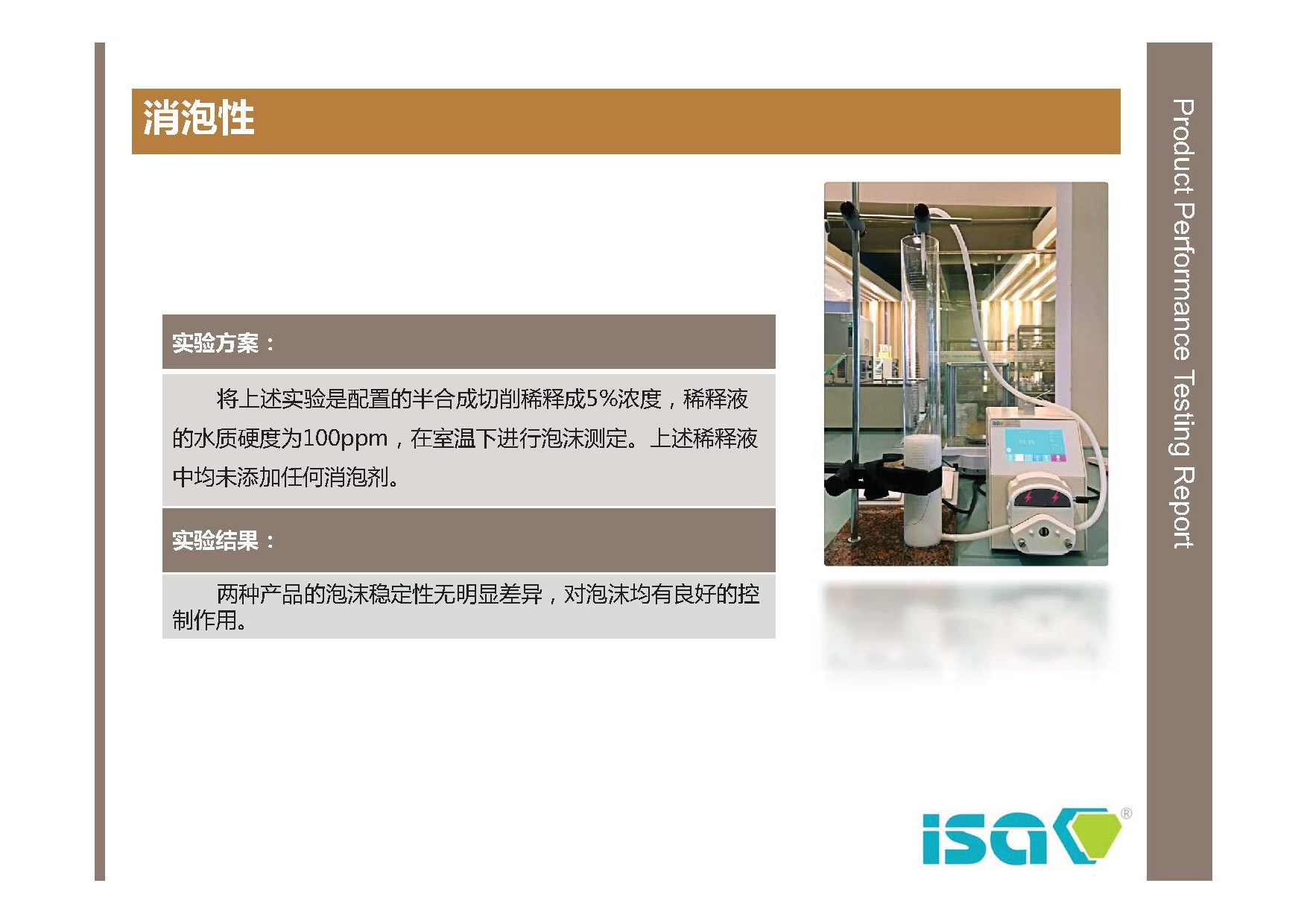 消泡性

实验方案：

将上述实验是配置的半合成切削稀释成5%浓度，稀释液的水质硬度为100ppm，在室温下进行泡沫测定。上述稀释液中均未添加任何消泡剂。

实验结果：

两种产品的泡沫稳定性无明显差异，对泡沫均有良好的控制作用。

Product Performance Testing Report

isa®